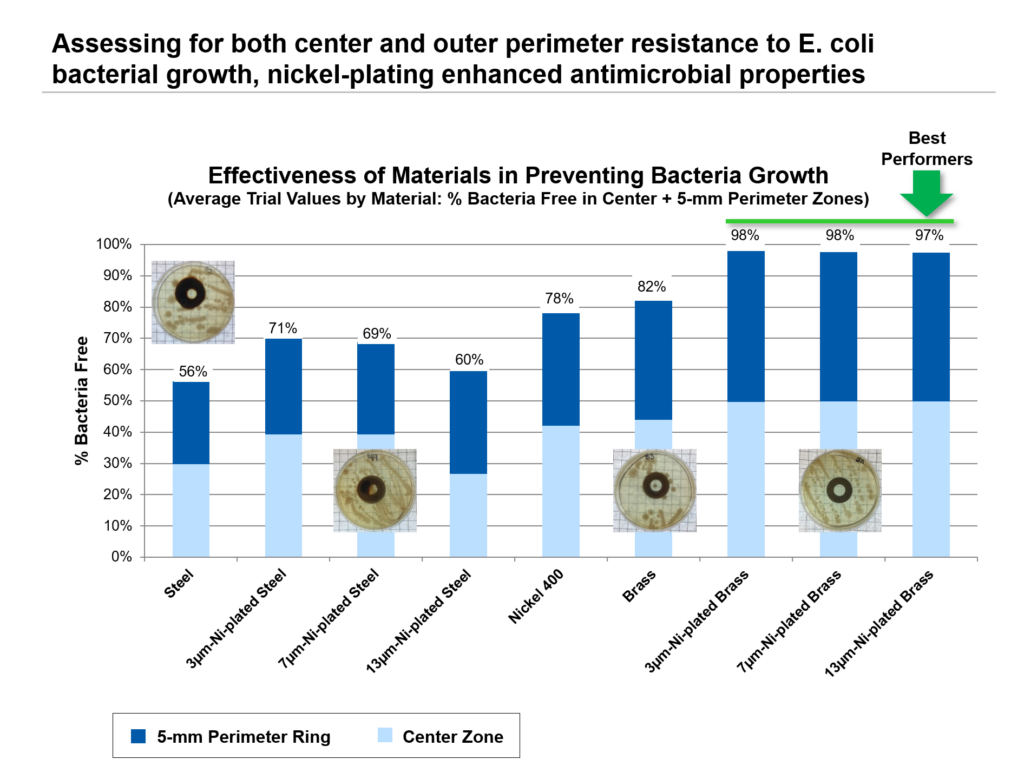 Assessing for both center and outer perimeter resistance to E. coli bacterial growth, nickel-plating enhanced antimicrobial properties

Best Performers

Effectiveness of Materials in Preventing Bacteria Growth
(Average Trial Values by Material: % Bacteria Free in Center + 5-mm Perimeter Zones)

% Bacteria Free

100%
90%
80%
70%
60%
50%
40%
30%
20%
10%
0%

56%
71%
69%
60%
78%
82%
98%
98%
97%

Steel
3µm-Ni-plated Steel
7µm-Ni-plated Steel
13µm-Ni-plated Steel
Nickel 400
Brass
3µm-Ni-plated Brass
7µm-Ni-plated Brass
13µm-Ni-plated Brass

5-mm Perimeter Ring
Center Zone